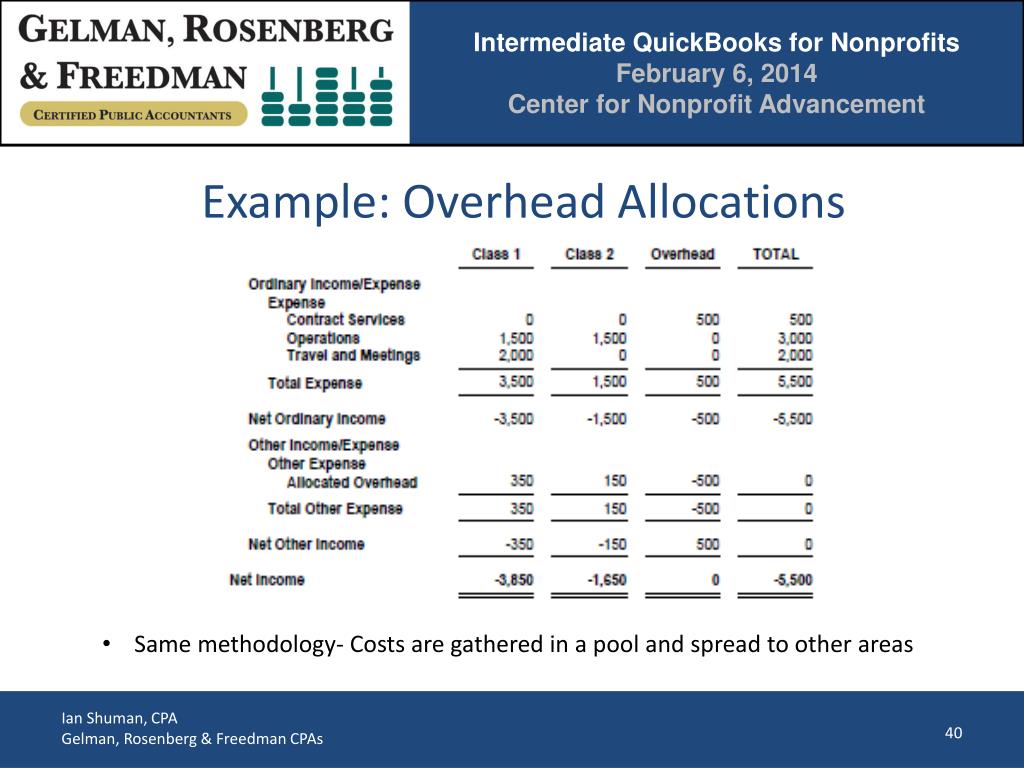 GELMAN, ROSENBERG & FREEDMAN
CERTIFIED PUBLIC ACCOUNTANTS

Intermediate QuickBooks for Nonprofits
February 6, 2014
Center for Nonprofit Advancement

Example: Overhead Allocations

| | Class 1 | Class 2 | Overhead | TOTAL |
|---|---|---|---|---|
| Ordinary Income/Expense | | | | |
| Expense | | | | |
| Contract Services | 0 | 0 | 500 | 500 |
| Operations | 1,500 | 1,500 | 0 | 3,000 |
| Travel and Meetings | 2,000 | 0 | 0 | 2,000 |
| Total Expense | 3,500 | 1,500 | 500 | 5,500 |
| Net Ordinary Income | -3,500 | -1,500 | -500 | -5,500 |
| Other Income/Expense | | | | |
| Other Expense | | | | |
| Allocated Overhead | 350 | 150 | -500 | 0 |
| Total Other Expense | 350 | 150 | -500 | 0 |
| Net Other Income | -350 | -150 | 500 | 0 |
| Net Income | -3,850 | -1,650 | 0 | -5,500 |

• Same methodology- Costs are gathered in a pool and spread to other areas

Ian Shuman, CPA
Gelman, Rosenberg & Freedman CPAs

40